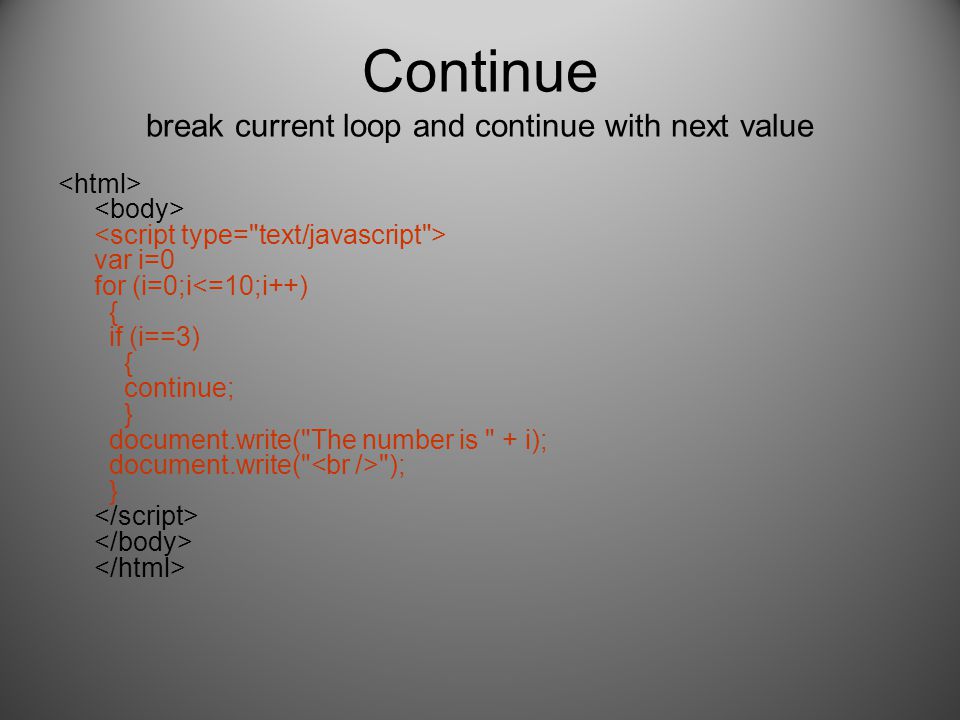 Continue

break current loop and continue with next value

<html>
<body>
<script type="text/javascript">
var i=0
for (i=0;i<=10;i++)
{
if (i==3)
{
continue;
}
document.write("The number is " + i);
document.write("<br />");
}
</script>
</body>
</html>